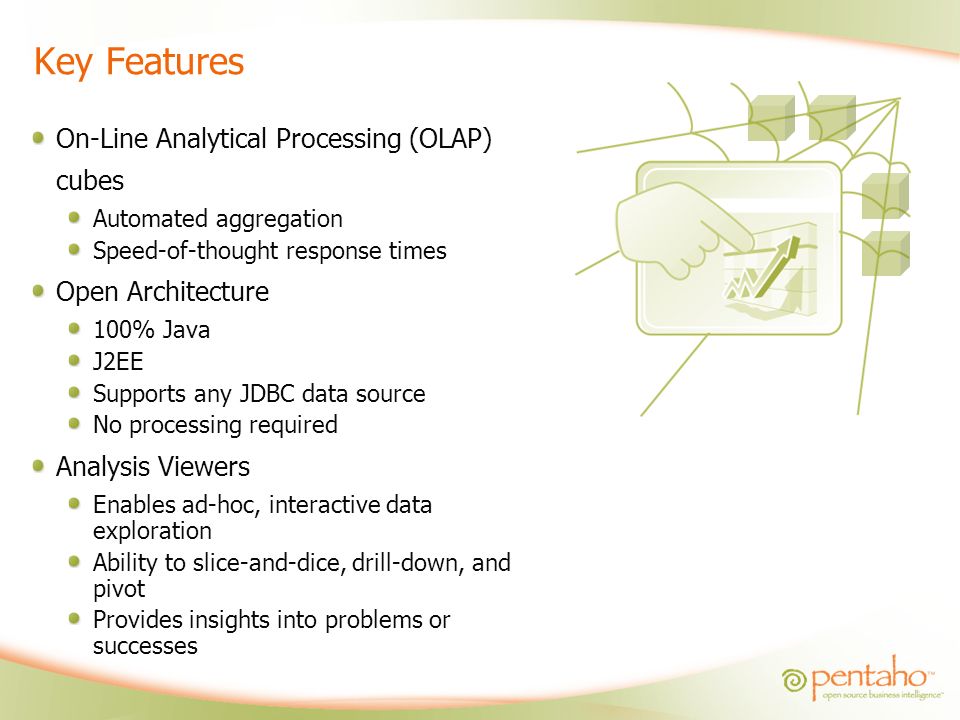 Key Features

On-Line Analytical Processing (OLAP) cubes

Automated aggregation

Speed-of-thought response times

Open Architecture

100% Java

J2EE

Supports any JDBC data source

No processing required

Analysis Viewers

Enables ad-hoc, interactive data exploration

Ability to slice-and-dice, drill-down, and pivot

Provides insights into problems or successes

pentaho™
open source business intelligence™